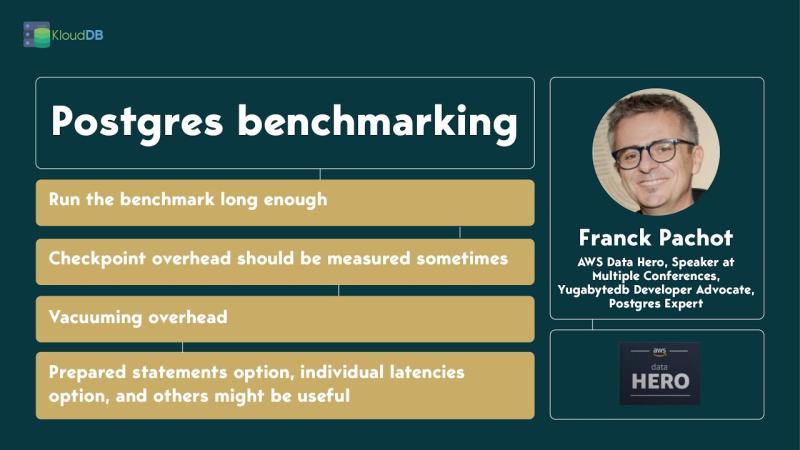 KloudDB

Postgres benchmarking

Run the benchmark long enough

Checkpoint overhead should be measured sometimes

Vacuuming overhead

Prepared statements option, individual latencies option, and others might be useful

Franck Pachot

AWS Data Hero, Speaker at Multiple Conferences, Yugabytedb Developer Advocate, Postgres Expert

aws
data
HERO